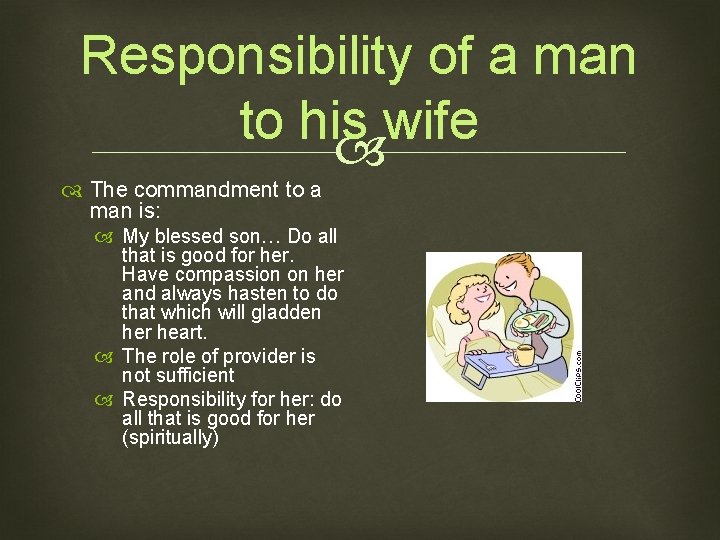 Responsibility of a man to his wife

The commandment to a man is:

My blessed son… Do all that is good for her. Have compassion on her and always hasten to do that which will gladden her heart.

The role of provider is not sufficient

Responsibility for her: do all that is good for her (spiritually)

CoolClips.com